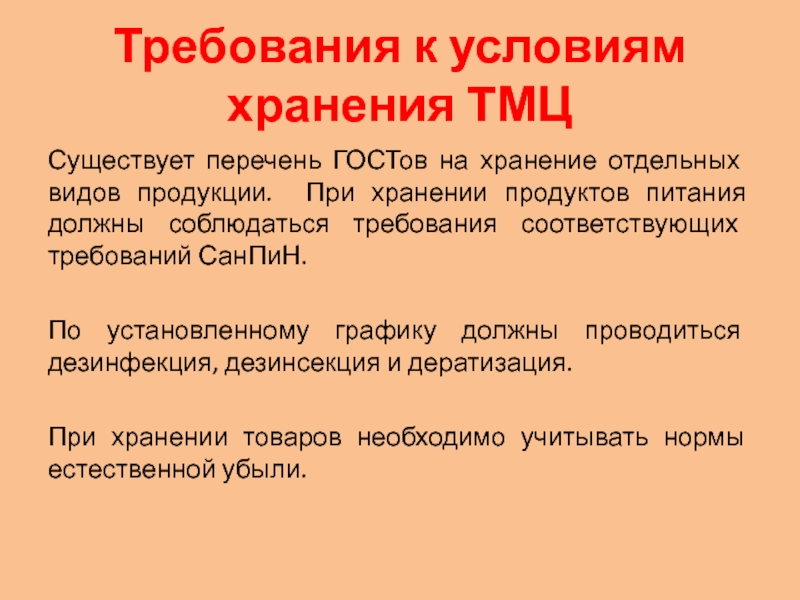 Требования к условиям хранения ТМЦ

Существует перечень ГОСТов на хранение отдельных видов продукции. При хранении продуктов питания должны соблюдаться требования соответствующих требований СанПиН.

По установленному графику должны проводиться дезинфекция, дезинсекция и дератизация.

При хранении товаров необходимо учитывать нормы естественной убыли.